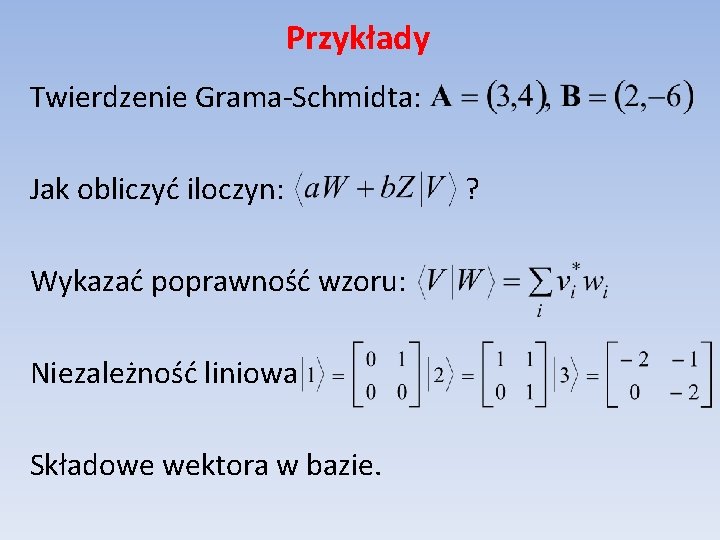 Przykłady

Twierdzenie Grama-Schmidta: $\mathbf{A} = (3,4)$, $\mathbf{B} = (2,-6)$

Jak obliczyć iloczyn: $\langle aW + bZ | V \rangle$ ?

Wykazać poprawność wzoru: $\langle V | W \rangle = \sum_i v_i^* w_i$

Niezależność liniowa $|1\rangle = \begin{bmatrix} 0 & 1 \\ 0 & 0 \end{bmatrix}$ $|2\rangle = \begin{bmatrix} 1 & 1 \\ 0 & 1 \end{bmatrix}$ $|3\rangle = \begin{bmatrix} -2 & -1 \\ 0 & -2 \end{bmatrix}$

Składowe wektora w bazie.